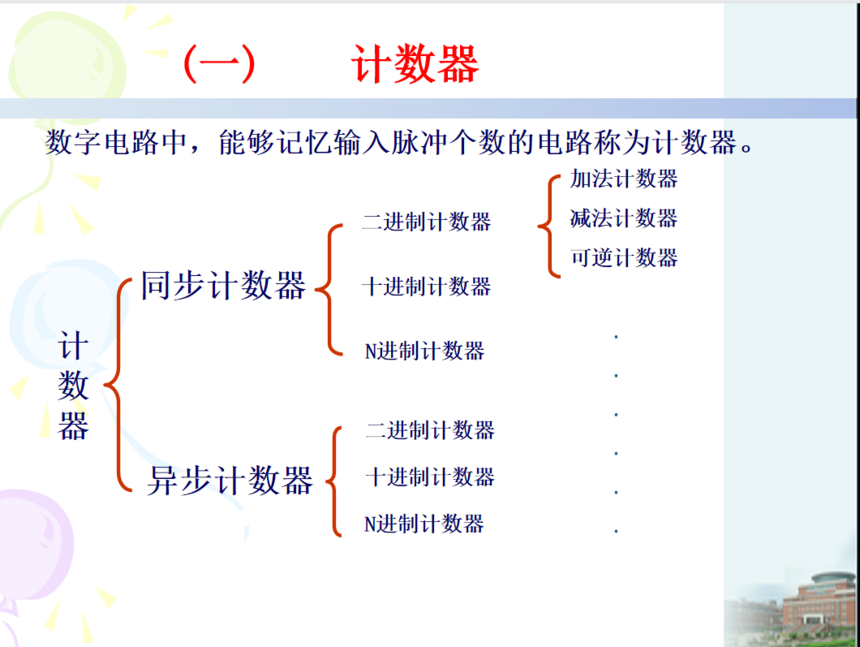 （一）　计数器

数字电路中，能够记忆输入脉冲个数的电路称为计数器。

计数器

同步计数器

二进制计数器

加法计数器
减法计数器
可逆计数器

十进制计数器

N进制计数器

异步计数器

二进制计数器

十进制计数器

N进制计数器

.
.
.
.
.
.